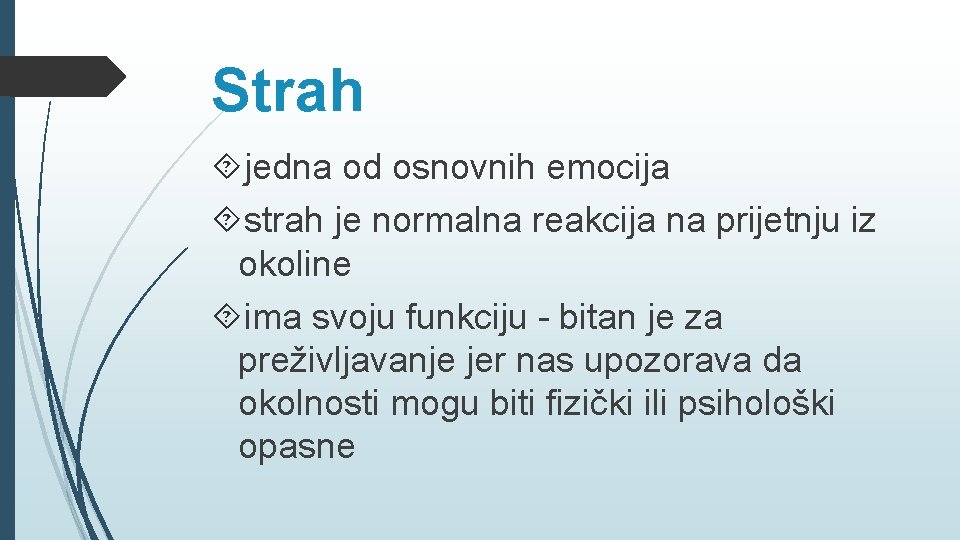 Strah

jedna od osnovnih emocija

strah je normalna reakcija na prijetnju iz okoline

ima svoju funkciju - bitan je za preživljavanje jer nas upozorava da okolnosti mogu biti fizički ili psihološki opasne